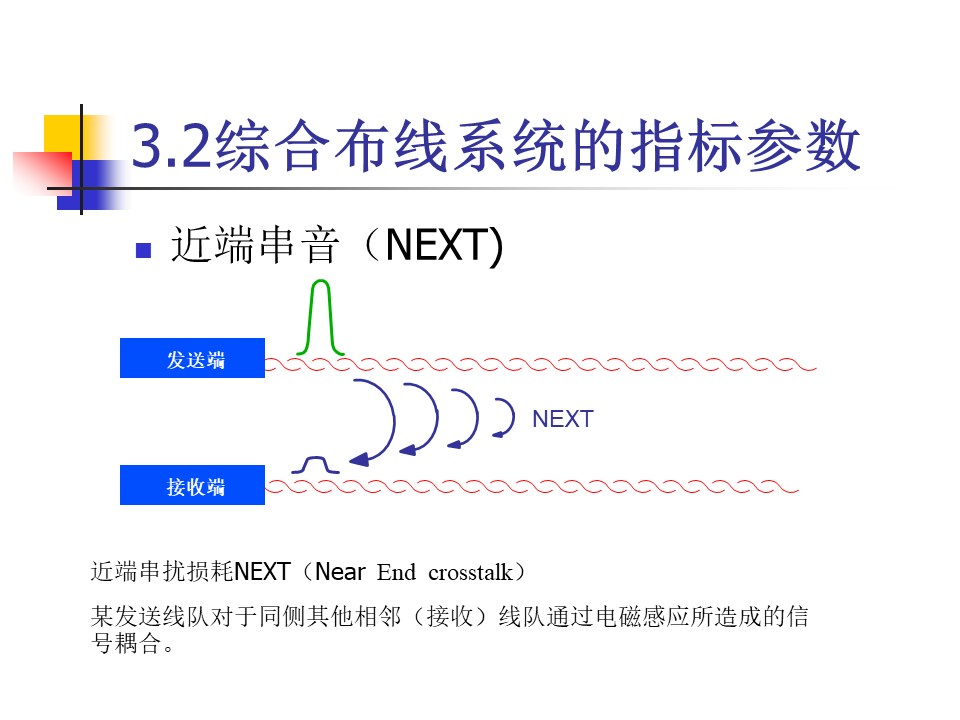 3.2综合布线系统的指标参数

近端串音（NEXT)

发送端

NEXT

接收端

近端串扰损耗NEXT（Near End crosstalk）

某发送线队对于同侧其他相邻（接收）线队通过电磁感应所造成的信号耦合。